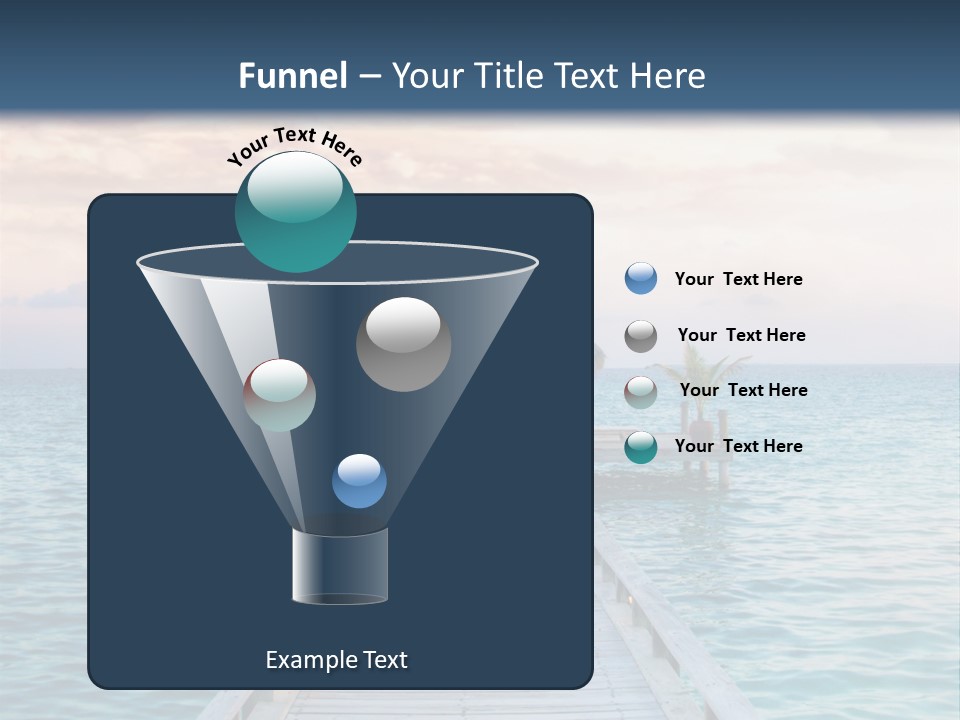 Funnel – Your Title Text Here

Your Text Here

Your Text Here

Your Text Here

Your Text Here

Your Text Here

Example Text